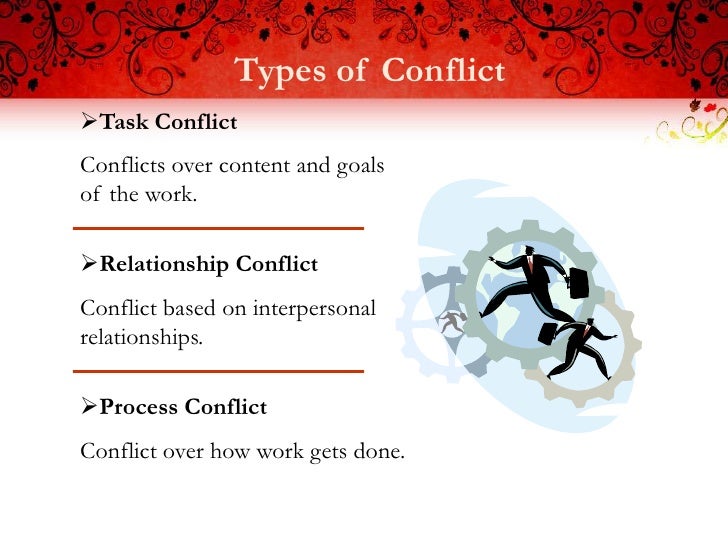 Types of Conflict

➢Task Conflict

Conflicts over content and goals of the work.

➢Relationship Conflict

Conflict based on interpersonal relationships.

➢Process Conflict

Conflict over how work gets done.